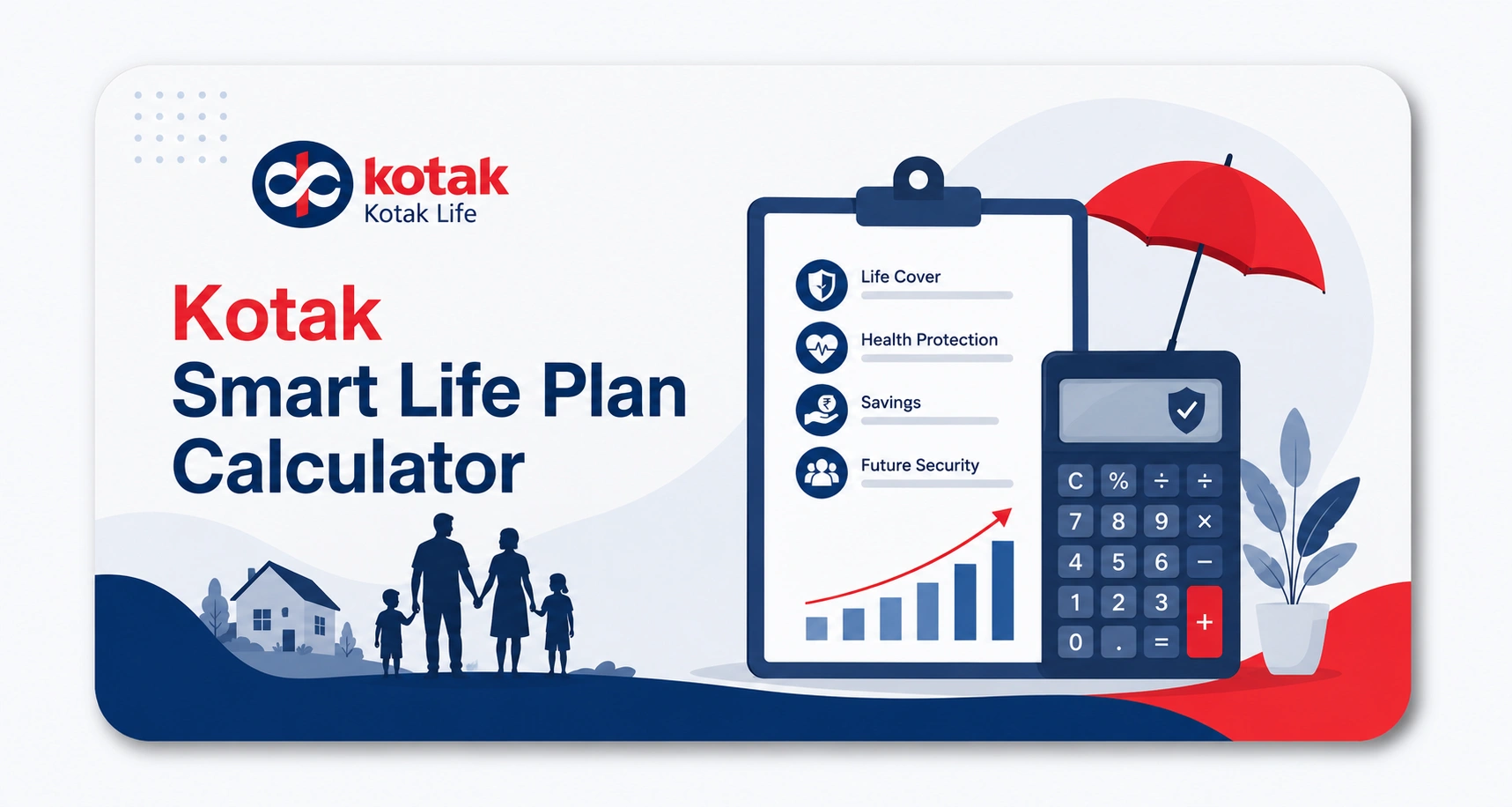 kotak
Kotak Life

Kotak
Smart Life Plan
Calculator

Life Cover

Health Protection

Savings

Future Security

C % ÷ ÷
7 8 9 ×
4 5 6 −
1 2 3 +
0 . =